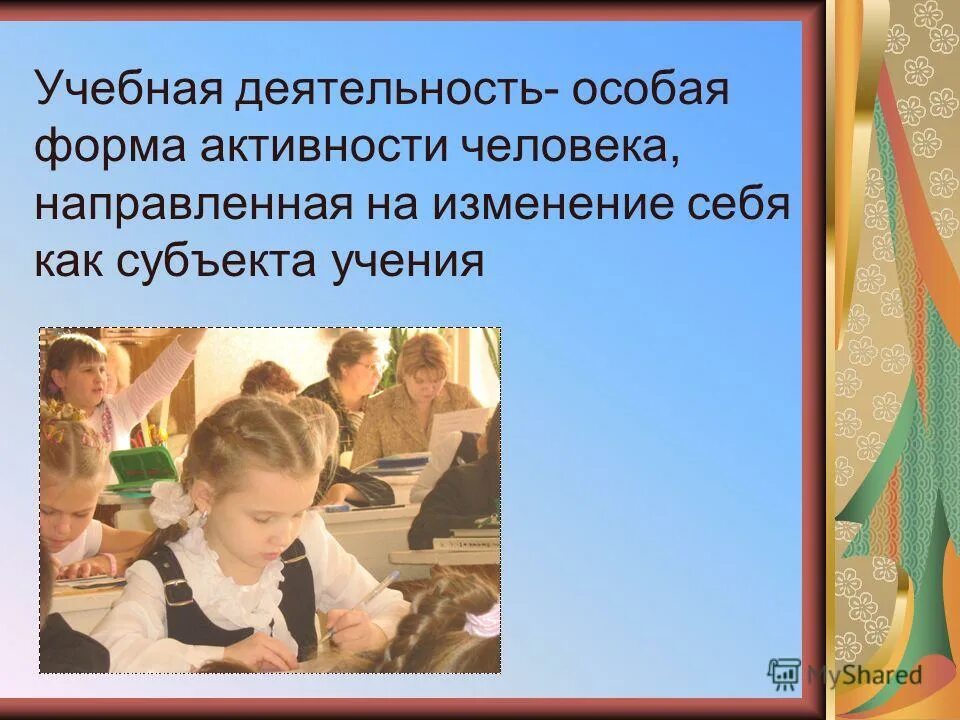 Учебная деятельность- особая форма активности человека, направленная на изменение себя как субъекта учения

MyShared